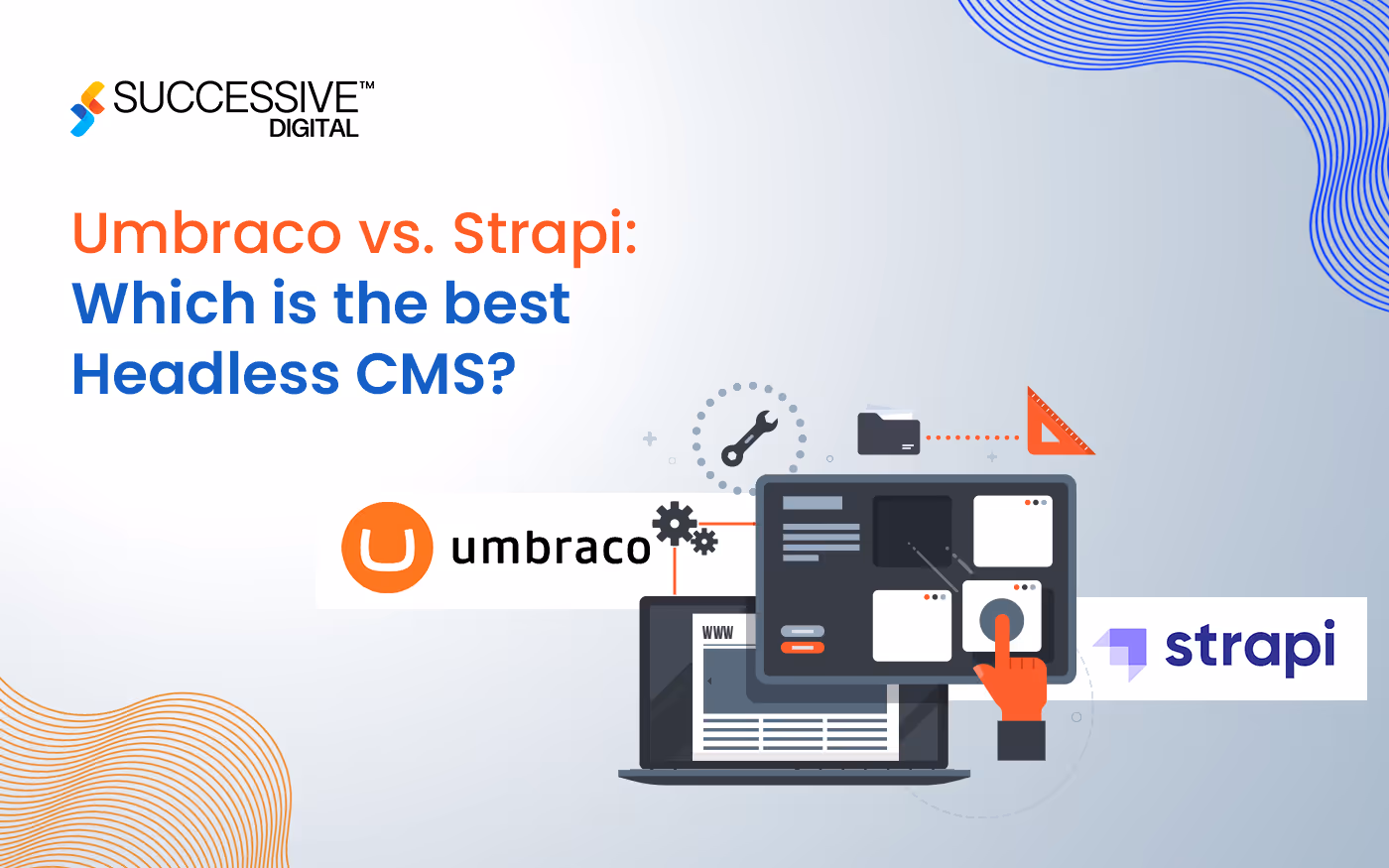 SUCCESSIVE™
DIGITAL

Umbraco vs. Strapi:
Which is the best
Headless CMS?

umbraco

WWW

strapi